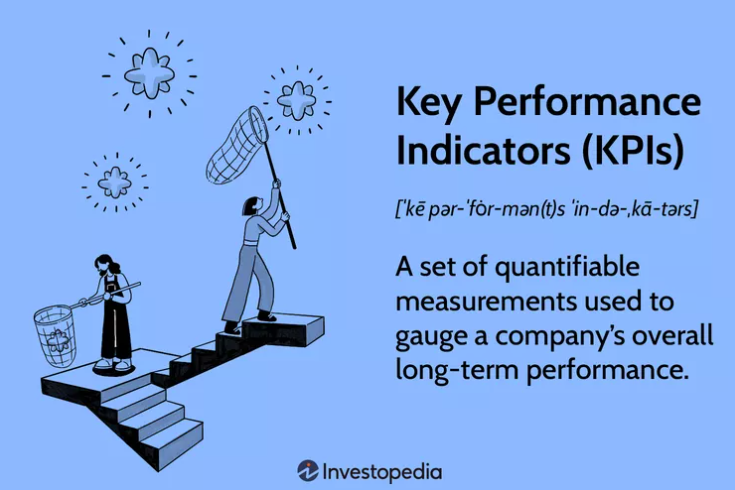 Key Performance Indicators (KPIs)

[ˈkē pər-ˈfȯr-mən(t)s ˈin-də-ˌkā-tərs]

A set of quantifiable measurements used to gauge a company's overall long-term performance.

Investopedia